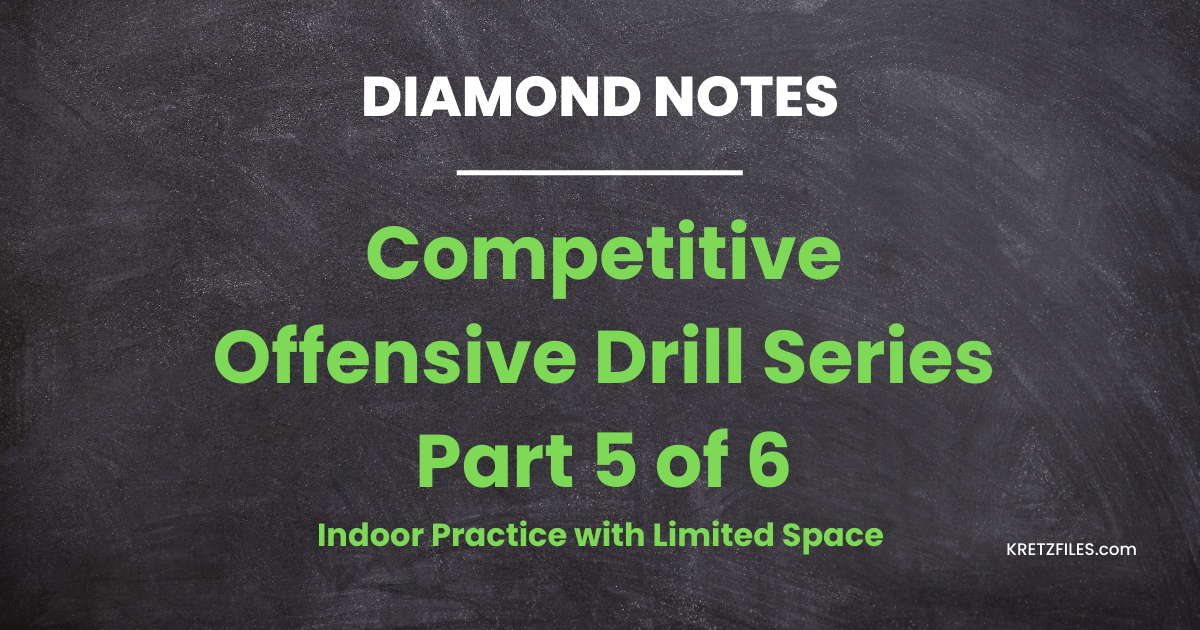 DIAMOND NOTES

Competitive Offensive Drill Series Part 5 of 6

Indoor Practice with Limited Space

KRETZFILES.com